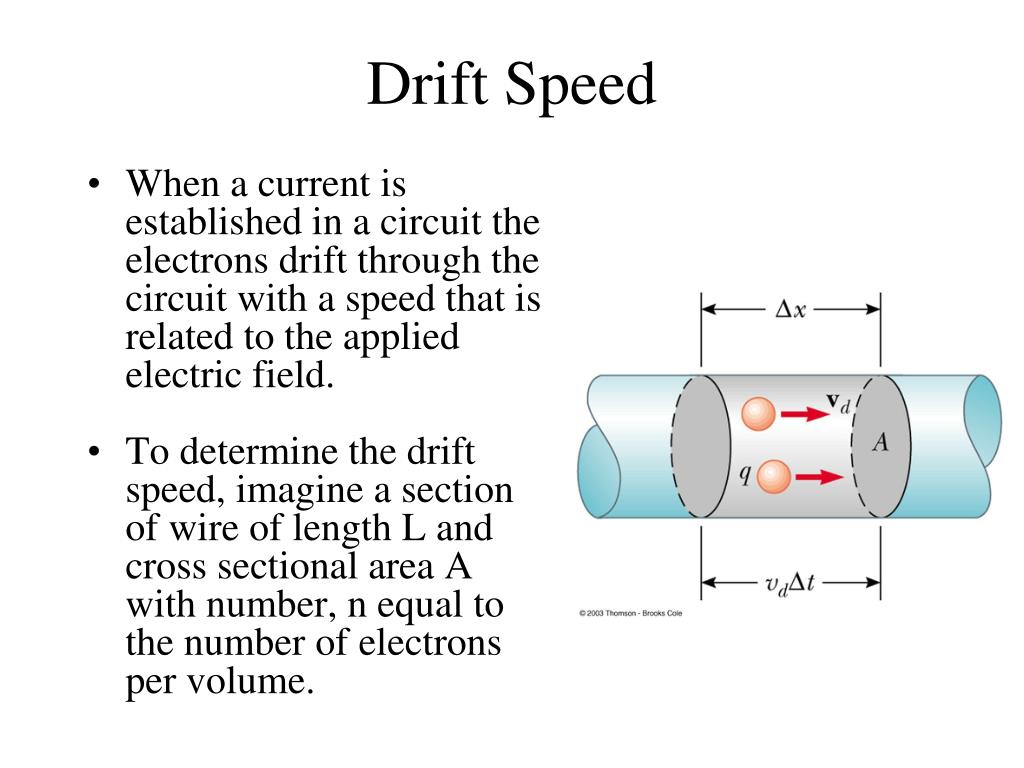 Drift Speed

• When a current is established in a circuit the electrons drift through the circuit with a speed that is related to the applied electric field.

• To determine the drift speed, imagine a section of wire of length L and cross sectional area A with number, n equal to the number of electrons per volume.

$\Delta x$

$\mathbf{v}_d$

$A$

$q$

$v_d \Delta t$

© 2003 Thomson - Brooks Cole